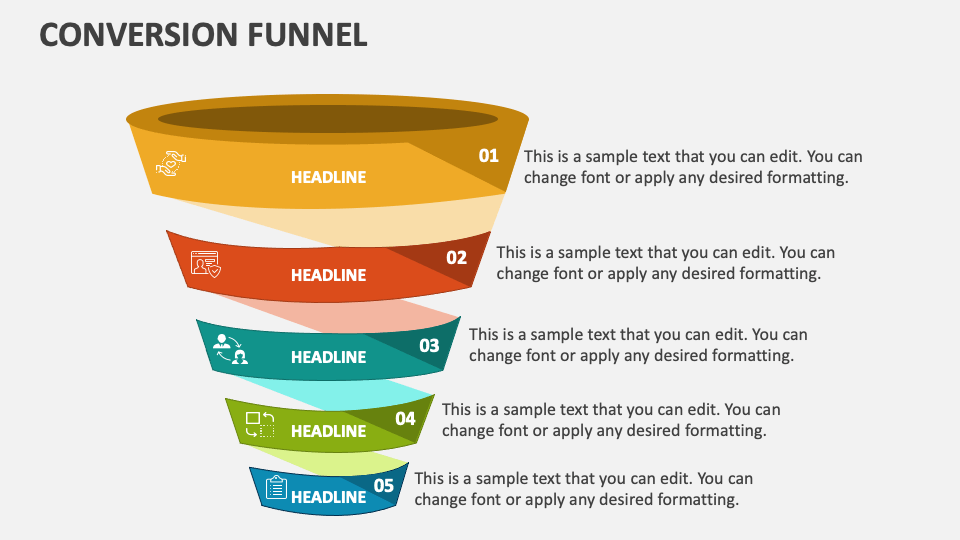 CONVERSION FUNNEL

HEADLINE
01
This is a sample text that you can edit. You can change font or apply any desired formatting.

HEADLINE
02
This is a sample text that you can edit. You can change font or apply any desired formatting.

HEADLINE
03
This is a sample text that you can edit. You can change font or apply any desired formatting.

HEADLINE
04
This is a sample text that you can edit. You can change font or apply any desired formatting.

HEADLINE
05
This is a sample text that you can edit. You can change font or apply any desired formatting.